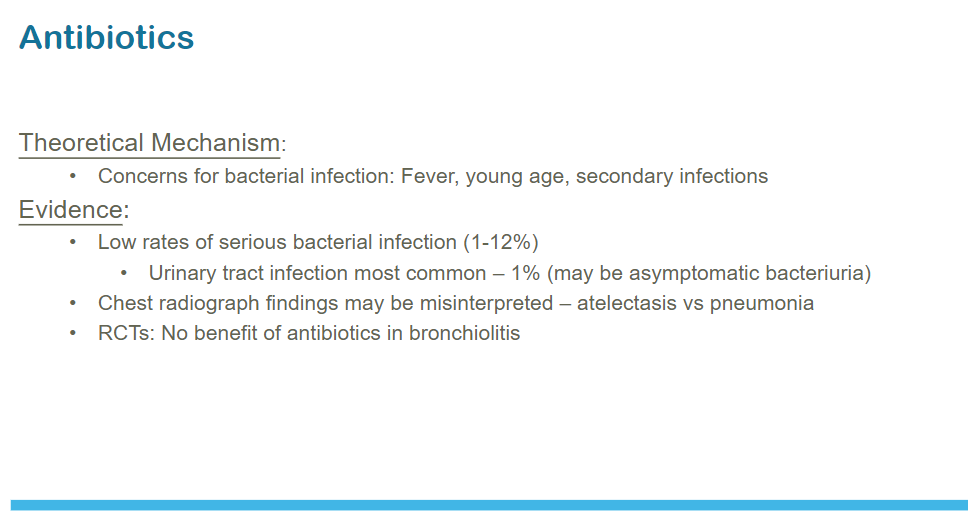 Antibiotics

Theoretical Mechanism:

• Concerns for bacterial infection: Fever, young age, secondary infections

Evidence:

• Low rates of serious bacterial infection (1-12%)
 • Urinary tract infection most common – 1% (may be asymptomatic bacteriuria)
• Chest radiograph findings may be misinterpreted – atelectasis vs pneumonia
• RCTs: No benefit of antibiotics in bronchiolitis